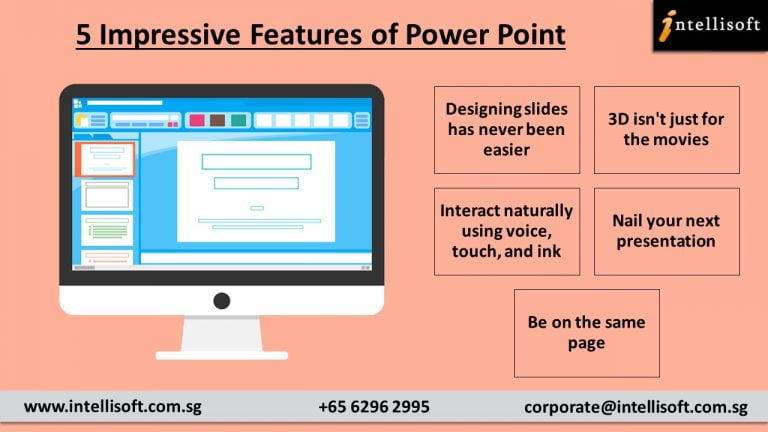 5 Impressive Features of Power Point

intellisoft

Designing slides has never been easier

3D isn't just for the movies

Interact naturally using voice, touch, and ink

Nail your next presentation

Be on the same page

www.intellisoft.com.sg

+65 6296 2995

corporate@intellisoft.com.sg